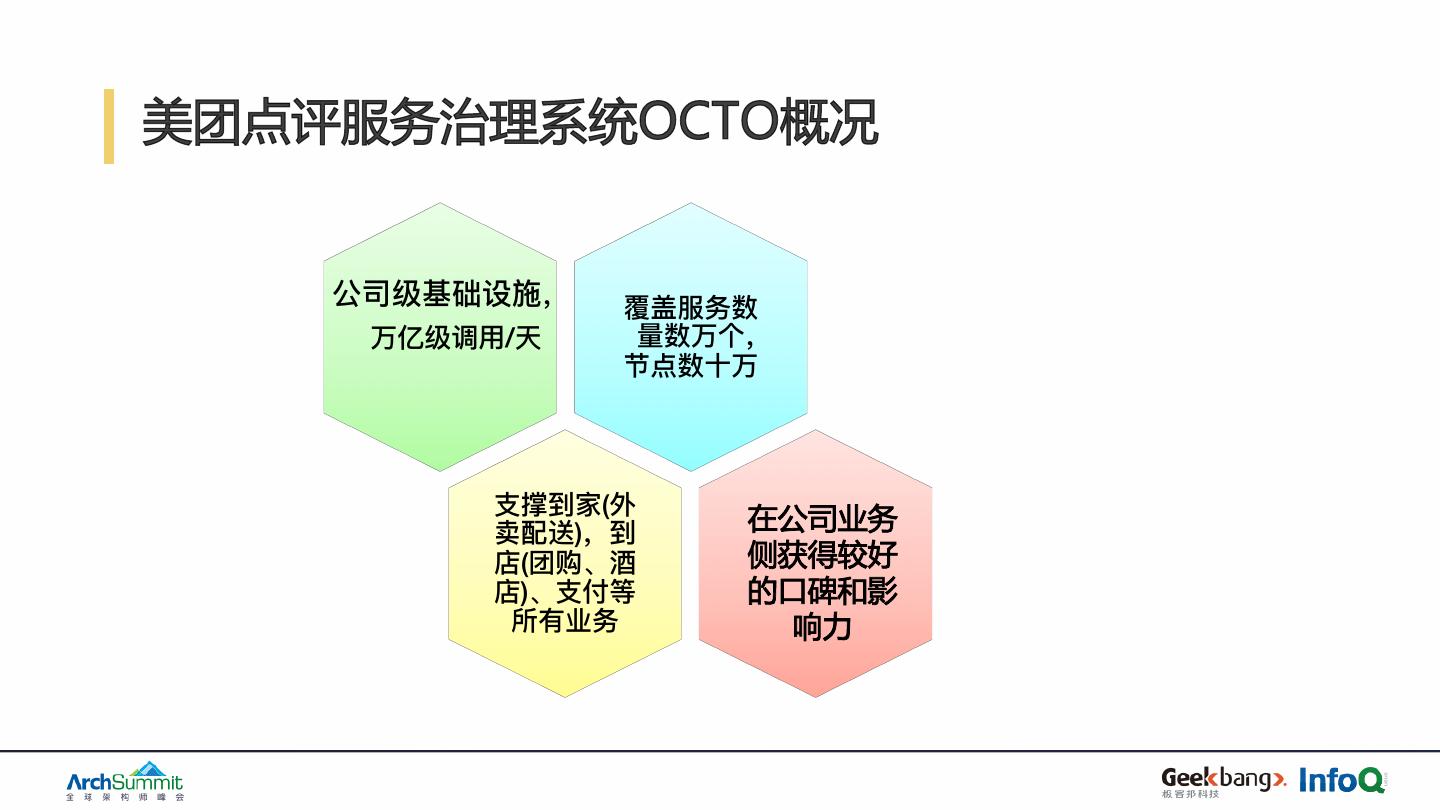 美团点评服务治理系统OCTO概况

公司级基础设施，万亿级调用/天

覆盖服务数量数万个，节点数十万

支撑到家(外卖配送)，到店(团购、酒店)、支付等所有业务

在公司业务侧获得较好的口碑和影响力

ArchSummit
全球架构师峰会

Geekbang>.
极客邦科技

InfoQ